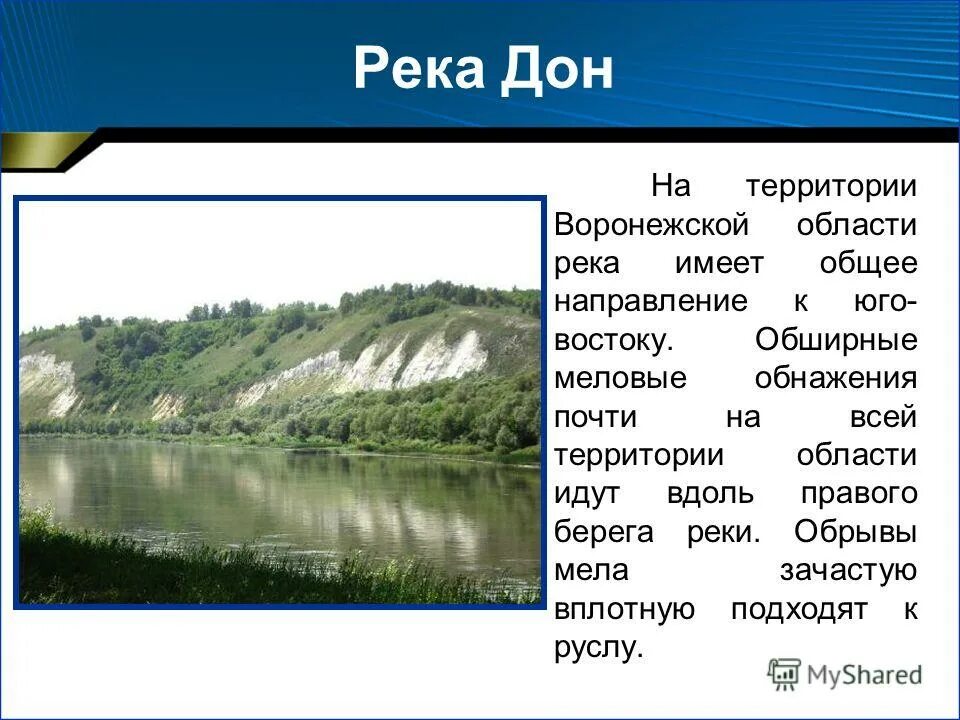 Река Дон

На территории Воронежской области река имеет общее направление к юго-востоку. Обширные меловые обнажения почти на всей территории области идут вдоль правого берега реки. Обрывы мела зачастую вплотную подходят к руслу.

MyShared